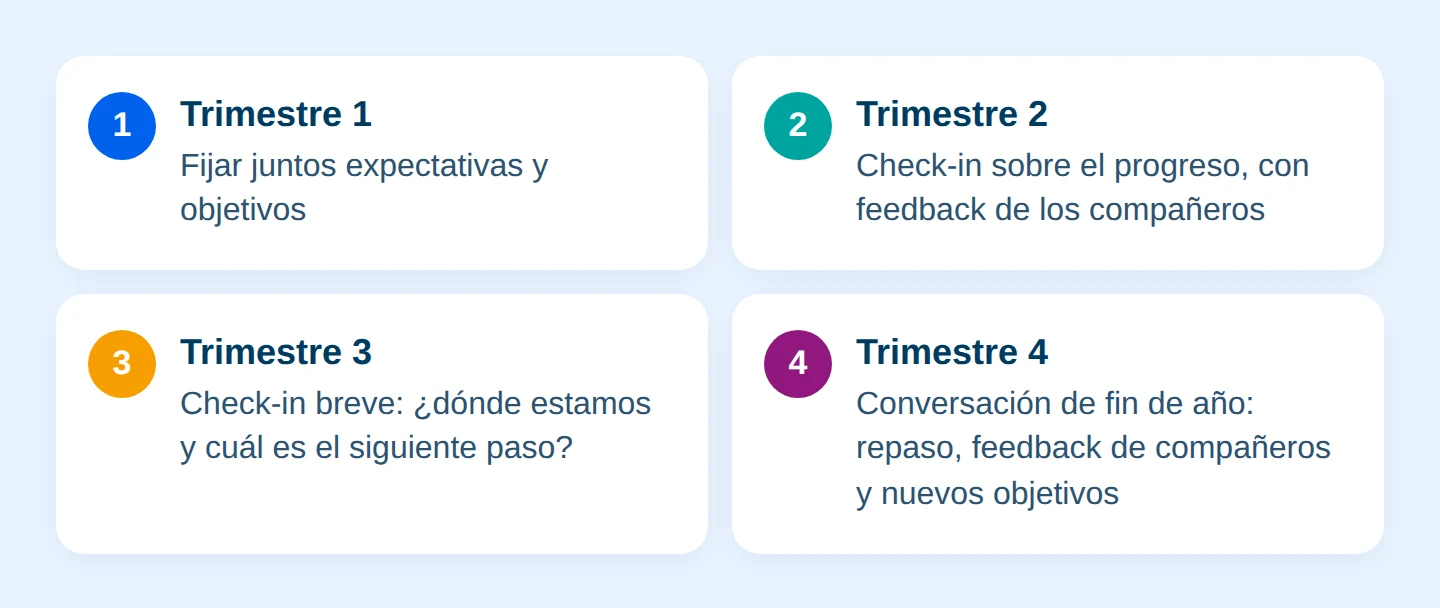 1
Trimestre 1
Fijar juntos expectativas y objetivos

2
Trimestre 2
Check-in sobre el progreso, con feedback de los compañeros

3
Trimestre 3
Check-in breve: ¿dónde estamos y cuál es el siguiente paso?

4
Trimestre 4
Conversación de fin de año: repaso, feedback de compañeros y nuevos objetivos